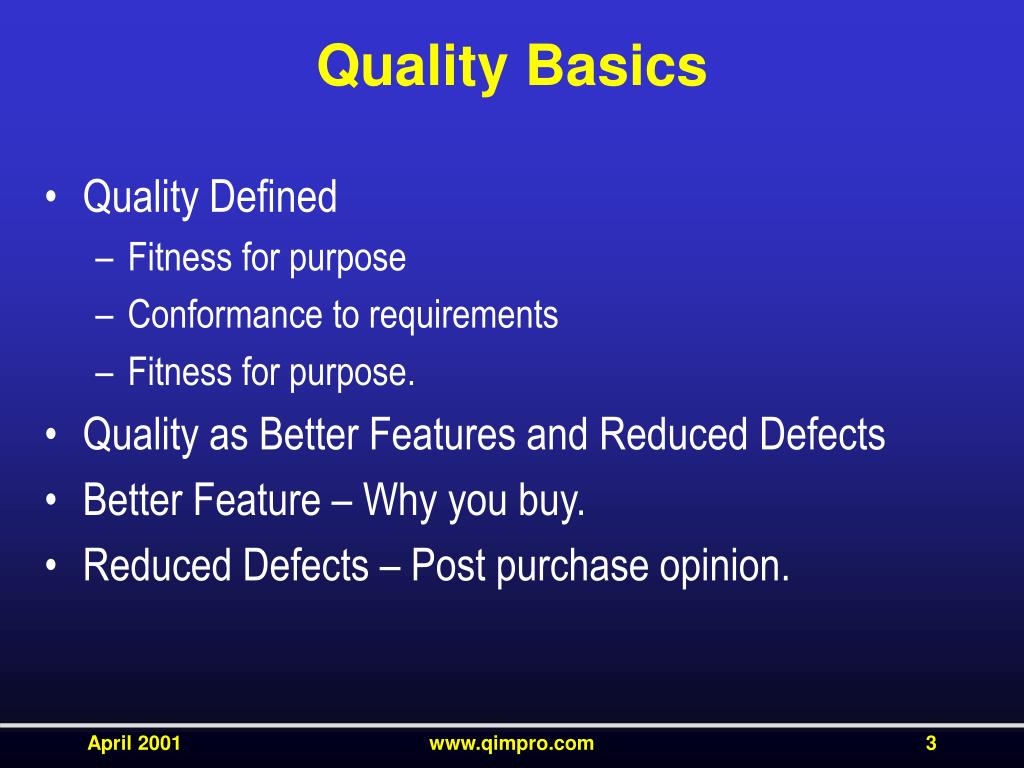 Quality Basics

• Quality Defined
– Fitness for purpose
– Conformance to requirements
– Fitness for purpose.
• Quality as Better Features and Reduced Defects
• Better Feature – Why you buy.
• Reduced Defects – Post purchase opinion.

April 2001
www.qimpro.com
3